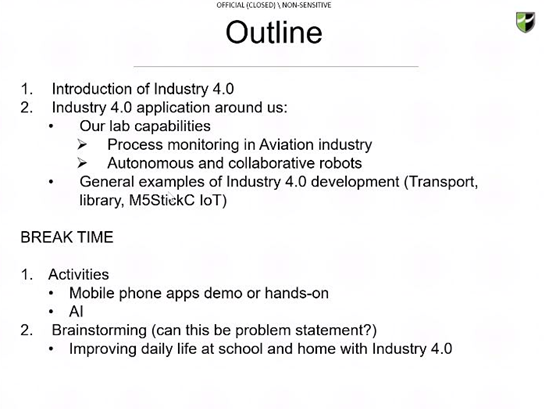 OFFICIAL (CLOSED) \ NON-SENSITIVE

Outline

1. Introduction of Industry 4.0
2. Industry 4.0 application around us:
 • Our lab capabilities
 ➢ Process monitoring in Aviation industry
 ➢ Autonomous and collaborative robots
 • General examples of Industry 4.0 development (Transport, library, M5StickC IoT)

BREAK TIME

1. Activities
 • Mobile phone apps demo or hands-on
 • AI
2. Brainstorming (can this be problem statement?)
 • Improving daily life at school and home with Industry 4.0